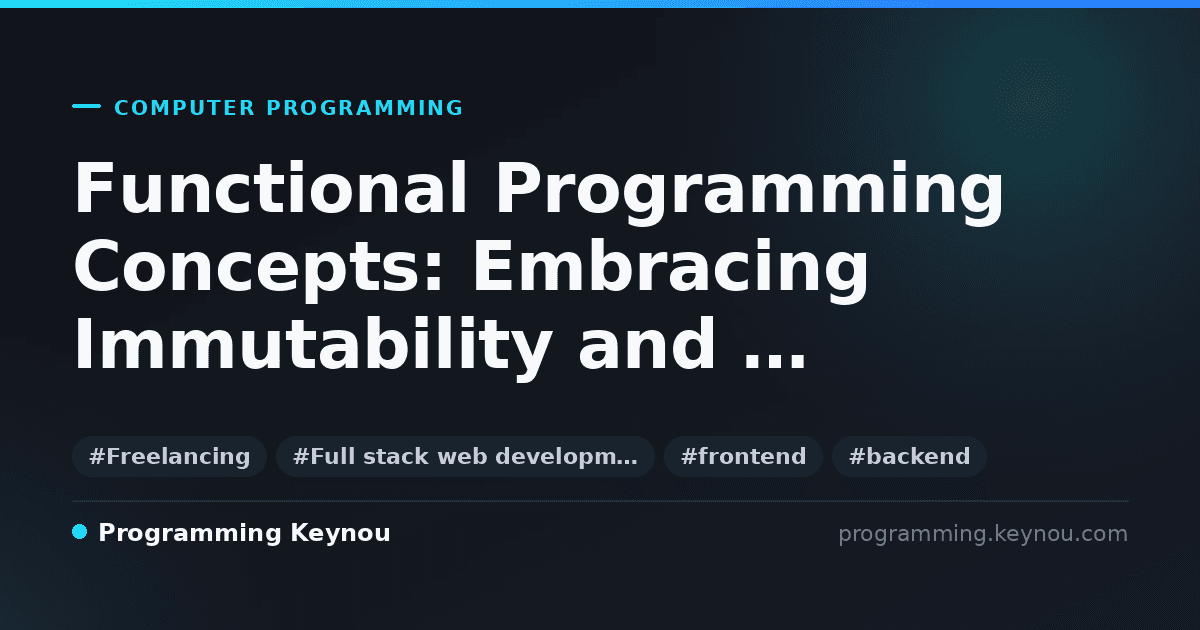 COMPUTER PROGRAMMING

Functional Programming Concepts: Embracing Immutability and ...

#Freelancing #Full stack web developm... #frontend #backend

Programming Keynou

programming.keynou.com